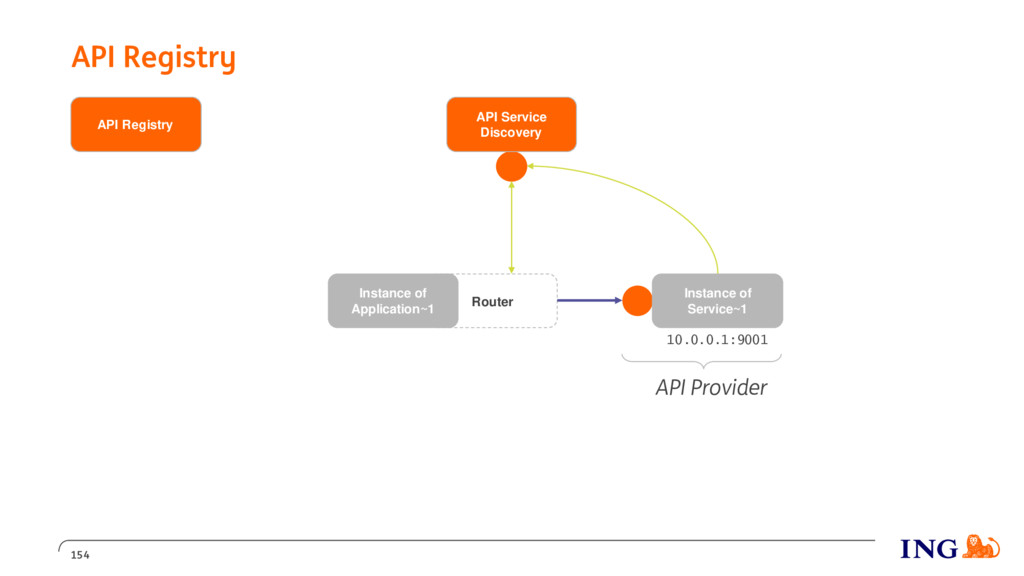 API Registry

API Registry

API Service Discovery

Instance of Application~1

Router

Instance of Service~1

10.0.0.1:9001

API Provider

154

ING